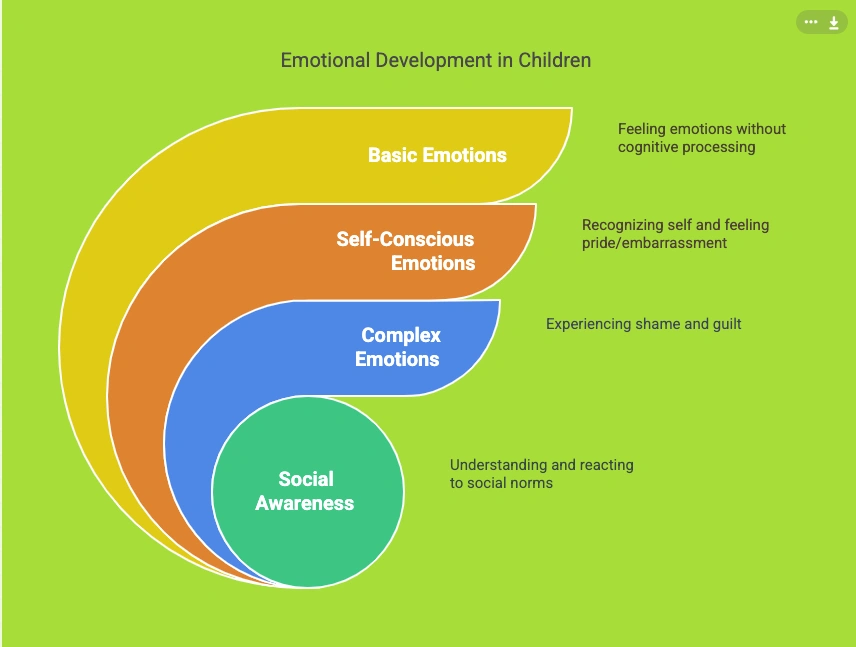 Emotional Development in Children

Basic Emotions

Feeling emotions without cognitive processing

Self-Conscious Emotions

Recognizing self and feeling pride/embarrassment

Complex Emotions

Experiencing shame and guilt

Social Awareness

Understanding and reacting to social norms